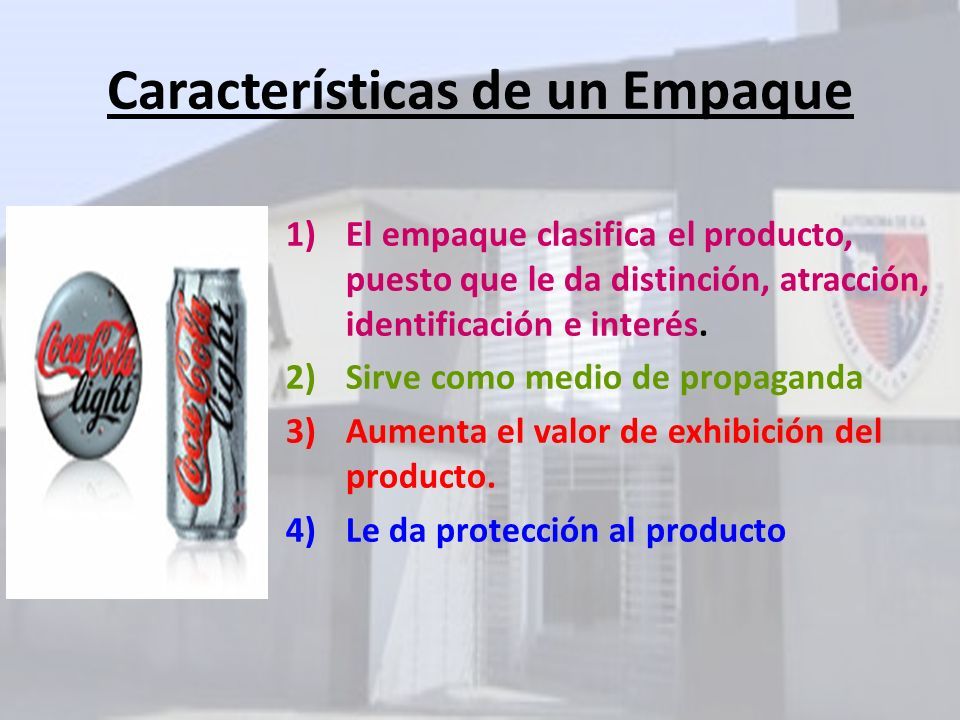 Características de un Empaque

Coca-Cola light

Coca-Cola light

1) El empaque clasifica el producto, puesto que le da distinción, atracción, identificación e interés.

2) Sirve como medio de propaganda

3) Aumenta el valor de exhibición del producto.

4) Le da protección al producto